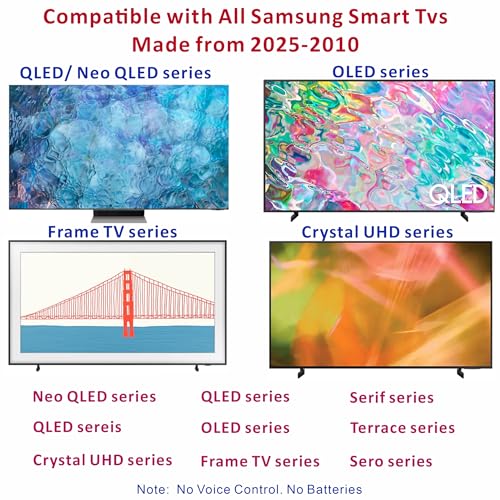 Compatible with All Samsung Smart Tvs
Made from 2025-2010

QLED/ Neo QLED series

OLED series

QLED

Frame TV series

Crystal UHD series

Neo QLED series
QLED sereis
Crystal UHD series

QLED series
OLED series
Frame TV series

Serif series
Terrace series
Sero series

Note: No Voice Control, No Batteries